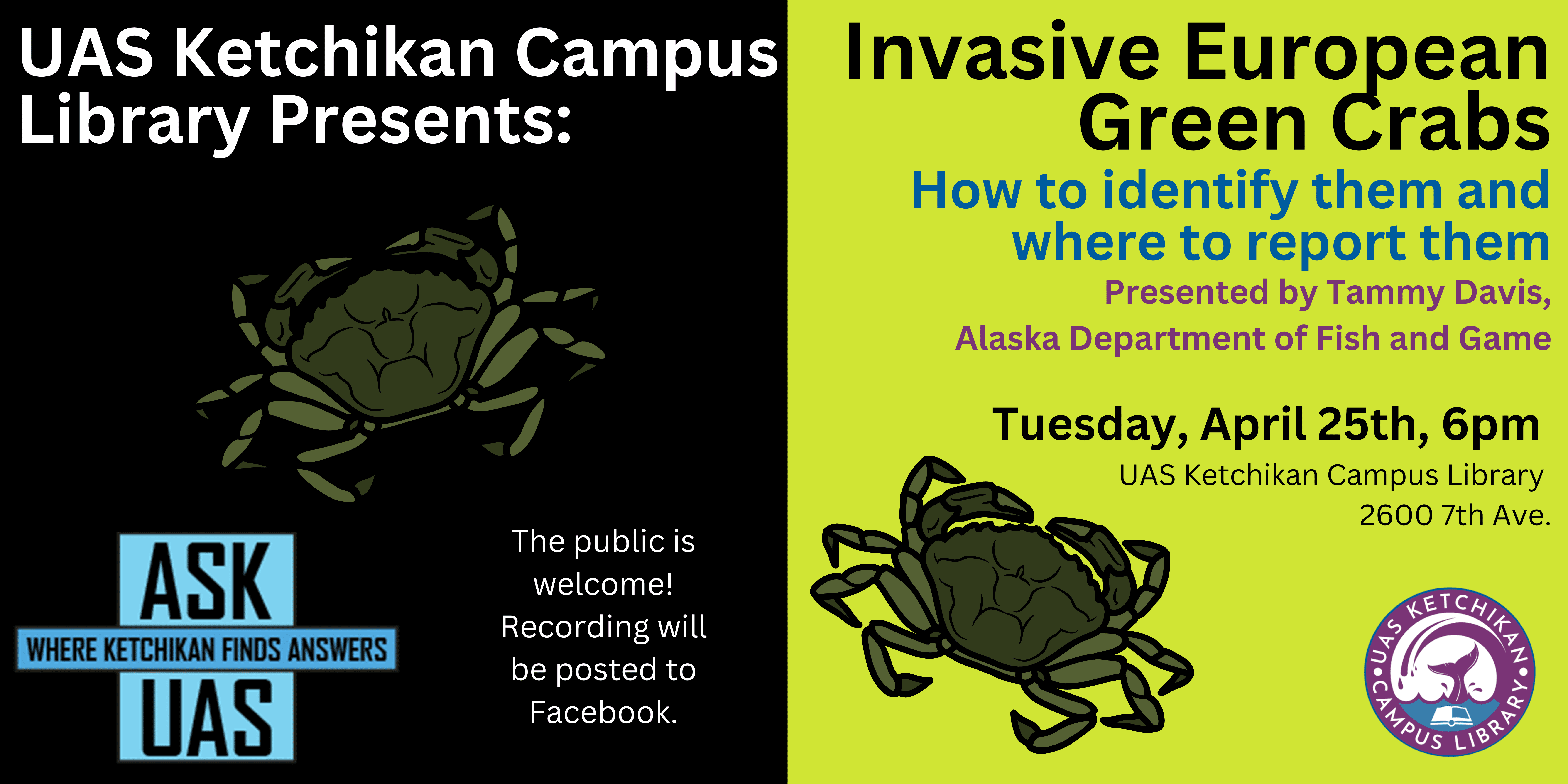 UAS Ketchikan Campus Library Presents:

ASK
WHERE KETCHIKAN FINDS ANSWERS
UAS

The public is welcome! Recording will be posted to Facebook.

Invasive European Green Crabs

How to identify them and where to report them

Presented by Tammy Davis, Alaska Department of Fish and Game

Tuesday, April 25th, 6pm

UAS Ketchikan Campus Library
2600 7th Ave.

UAS KETCHIKAN CAMPUS LIBRARY